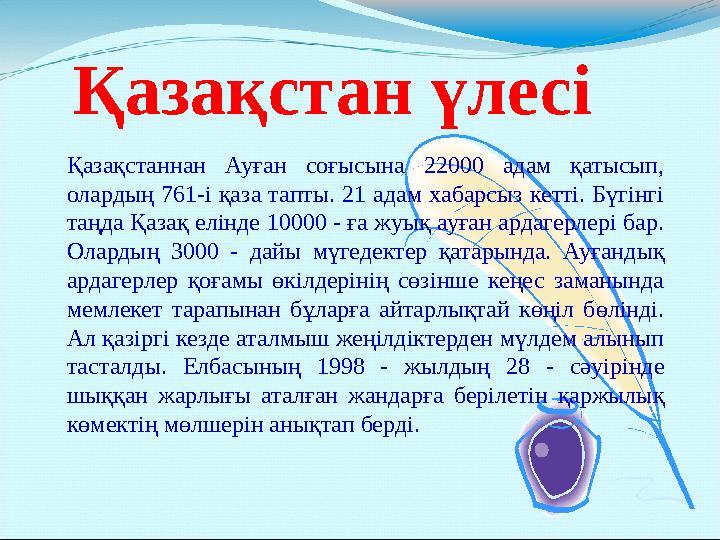 Қазақстан үлесі

Қазақстаннан Ауған соғысына 22000 адам қатысып, олардың 761-і қаза тапты. 21 адам хабарсыз кетті. Бүгінгі таңда Қазақ елінде 10000 - ға жуық ауған ардагерлері бар. Олардың 3000 - дайы мүгедектер қатарында. Ауғандық ардагерлер қоғамы өкілдерінің сөзінше кеңес заманында мемлекет тарапынан бұларға айтарлықтай көңіл бөлінді. Ал қазіргі кезде аталмыш жеңілдіктерден мүлдем алынып тасталды. Елбасының 1998 - жылдың 28 - сәуірінде шыққан жарлығы аталған жандарға берілетін қаржылық көмектің мөлшерін анықтап берді.